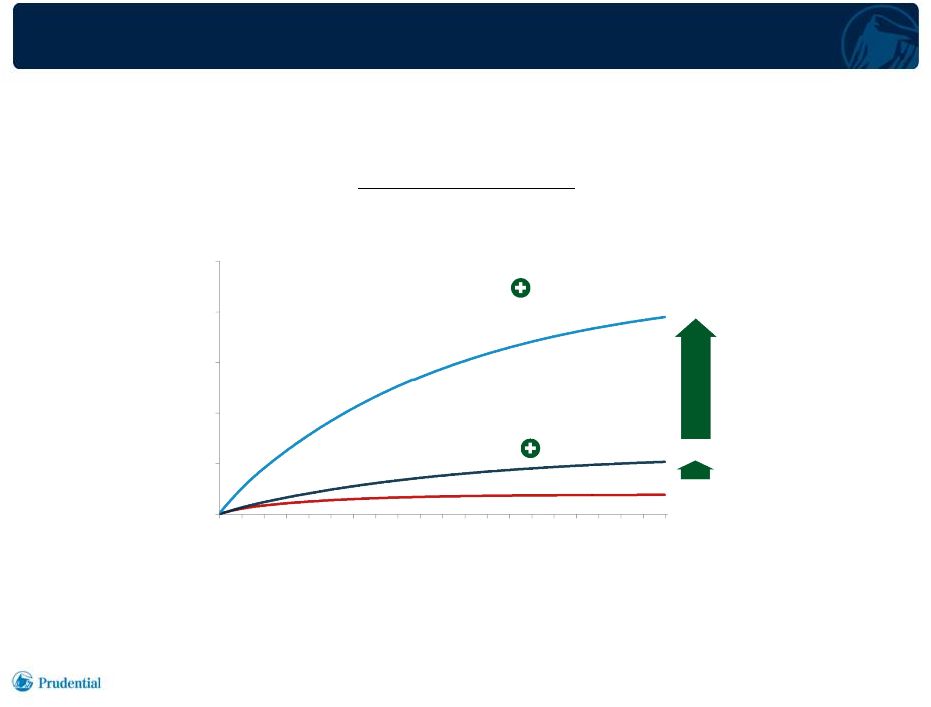 Prudential